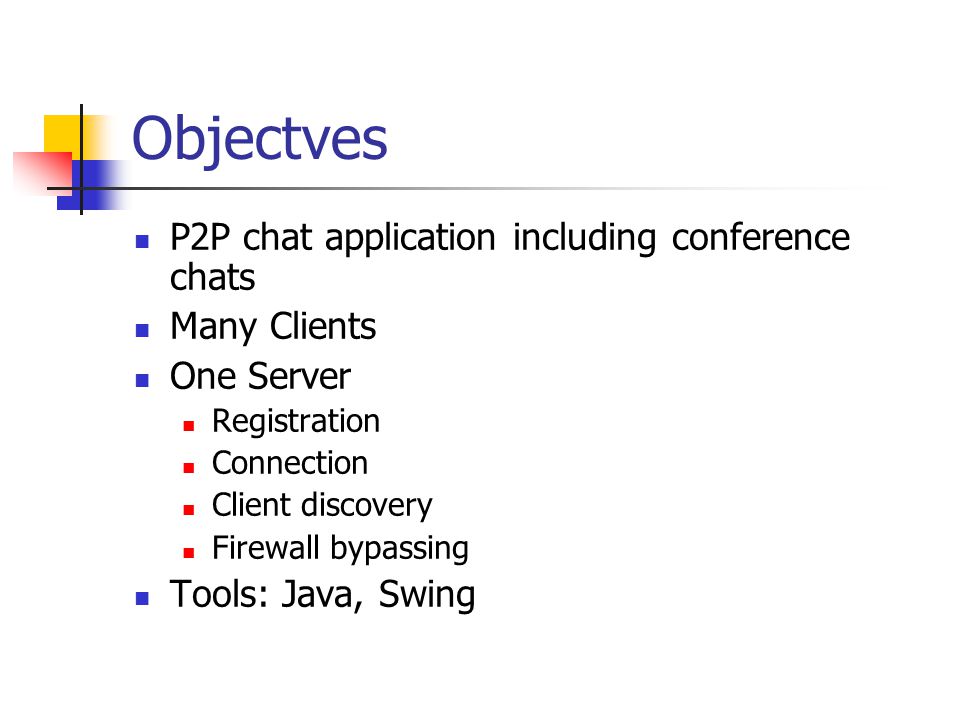 Objectves

- P2P chat application including conference chats
- Many Clients
- One Server
  - Registration
  - Connection
  - Client discovery
  - Firewall bypassing
- Tools: Java, Swing